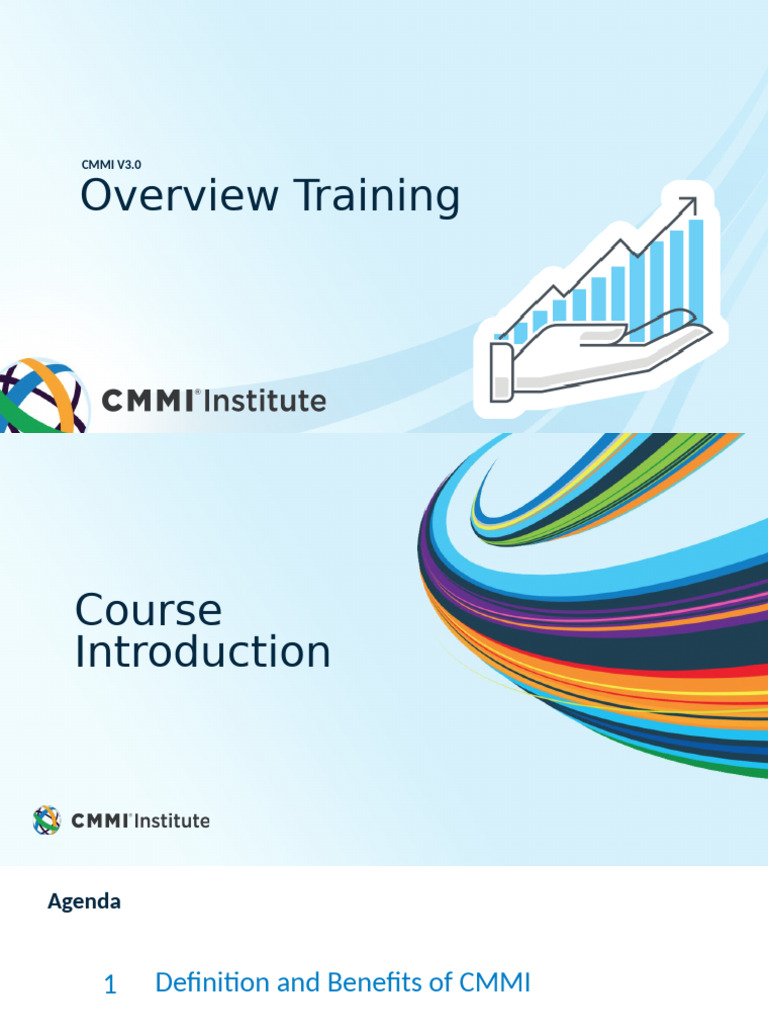 CMMI V3.0
Overview Training

CMMI® Institute

Course Introduction

CMMI® Institute

Agenda

1 Definition and Benefits of CMMI